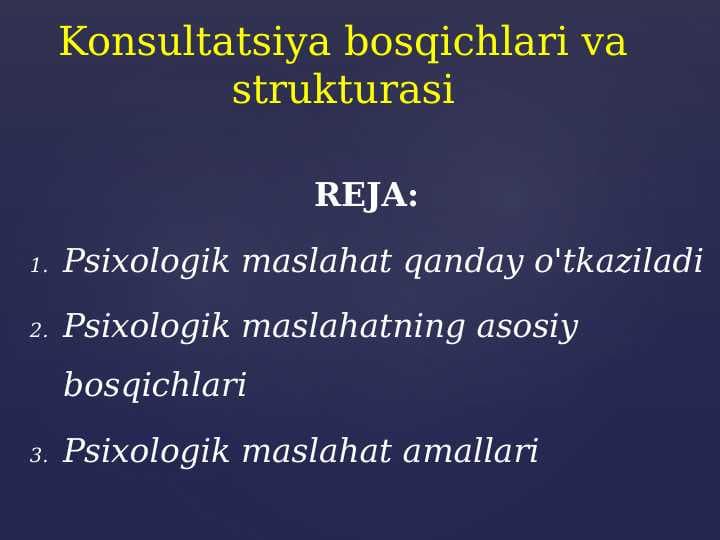 Konsultatsiya bosqichlari va strukturasi

REJA:

1. Psixologik maslahat qanday o'tkaziladi
2. Psixologik maslahatning asosiy bosqichlari
3. Psixologik maslahat amallari